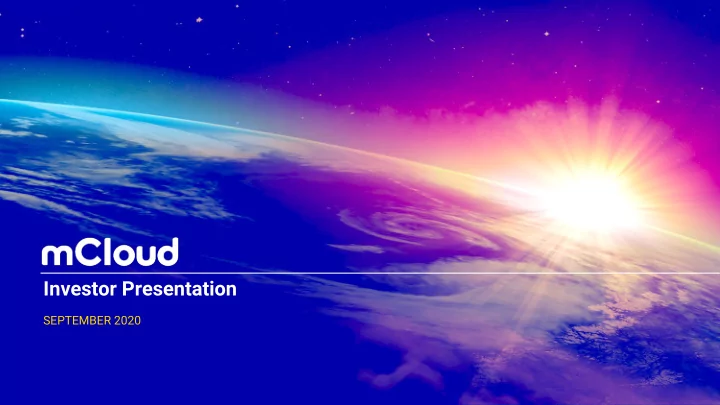 mCloud

Investor Presentation

SEPTEMBER 2020